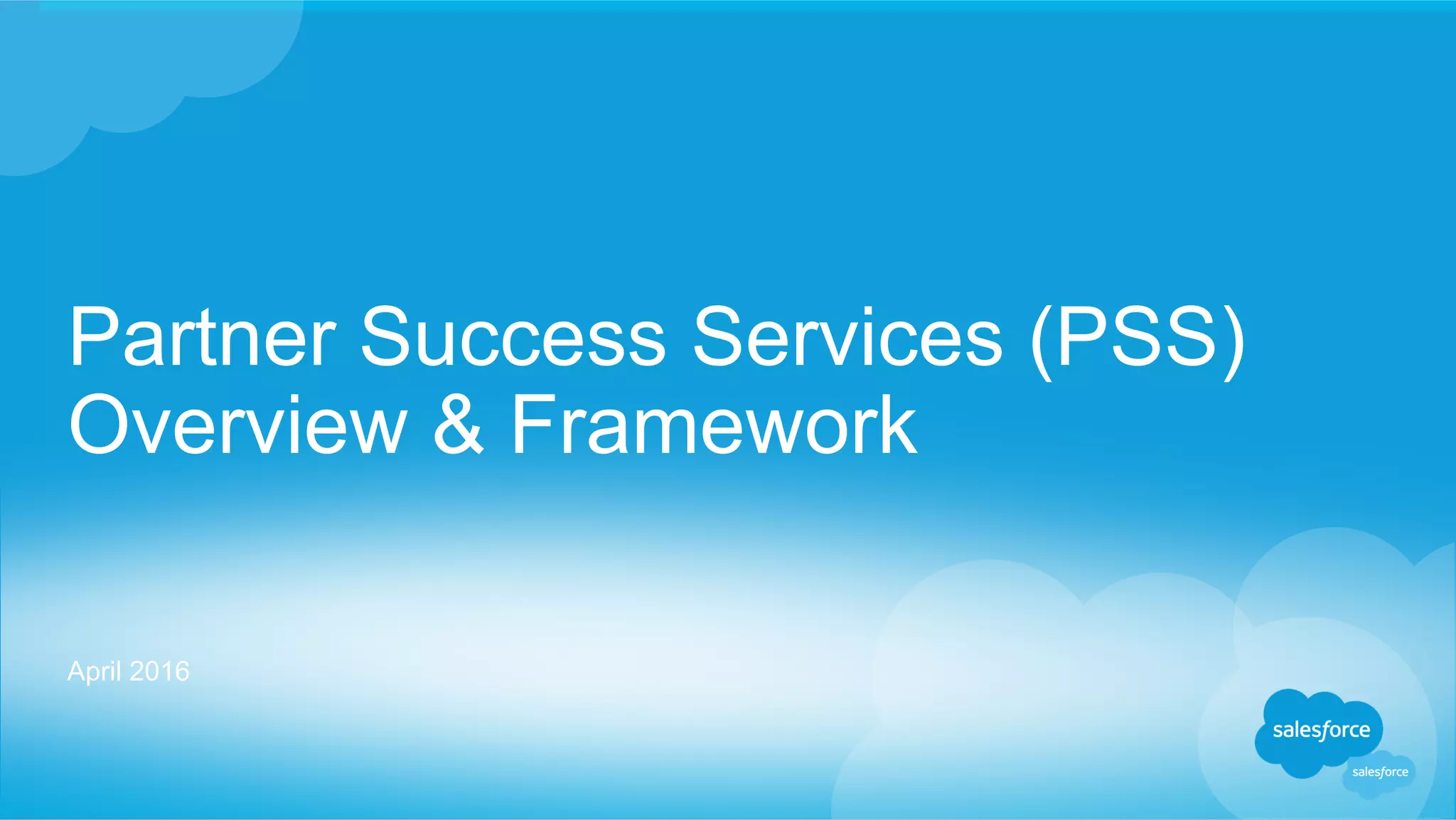 Partner Success Services (PSS)
Overview & Framework

April 2016

salesforce

salesforce